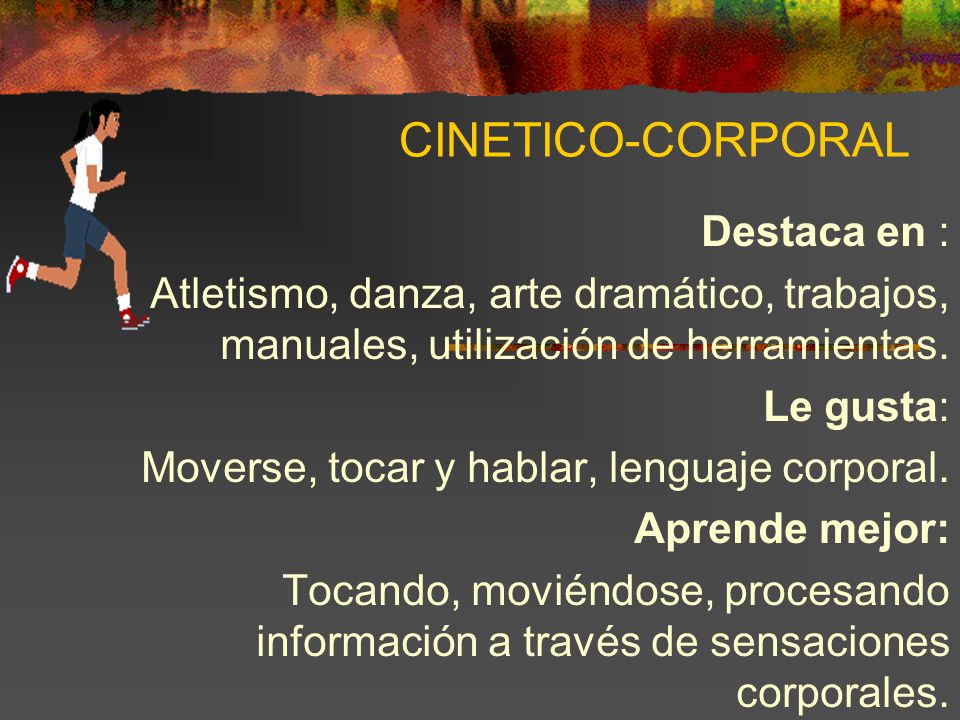 CINETICO-CORPORAL

**Destaca en** :

Atletismo, danza, arte dramático, trabajos, manuales, utilización de herramientas.

**Le gusta**:

Moverse, tocar y hablar, lenguaje corporal.

**Aprende mejor:**

Tocando, moviéndose, procesando información a través de sensaciones corporales.